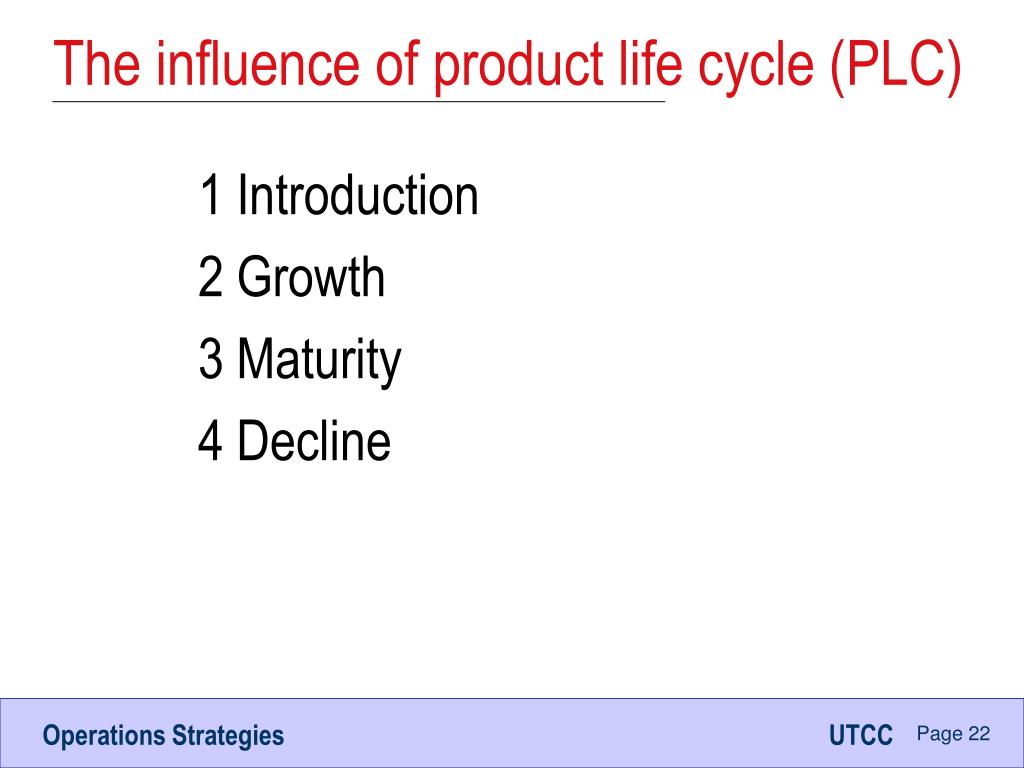 The influence of product life cycle (PLC)

1 Introduction
2 Growth
3 Maturity
4 Decline

Operations Strategies

UTCC

Page 22